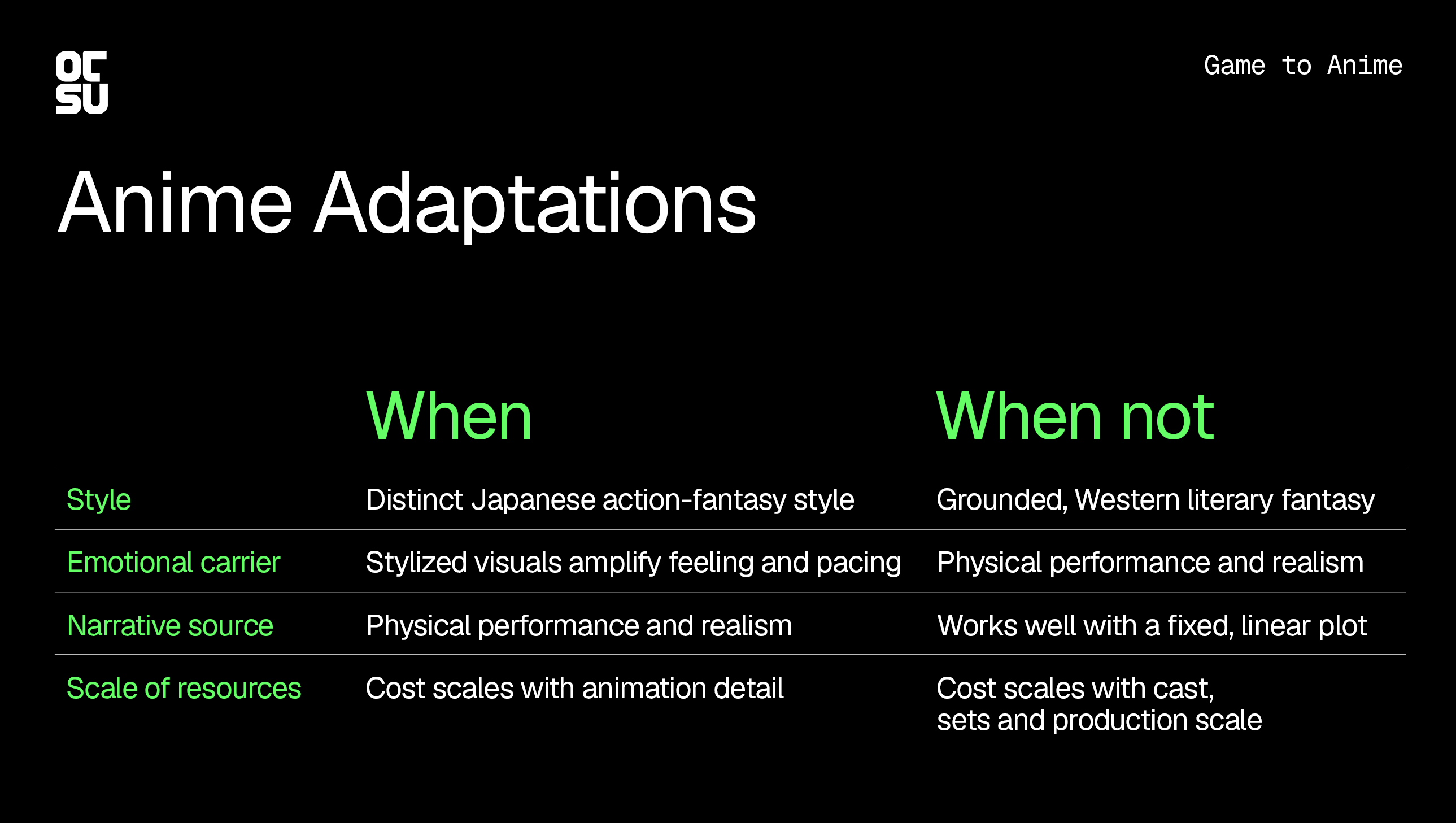 OC SU

Game to Anime

Anime Adaptations

| | When | When not |
|---|---|---|
| Style | Distinct Japanese action-fantasy style | Grounded, Western literary fantasy |
| Emotional carrier | Stylized visuals amplify feeling and pacing | Physical performance and realism |
| Narrative source | Physical performance and realism | Works well with a fixed, linear plot |
| Scale of resources | Cost scales with animation detail | Cost scales with cast, sets and production scale |